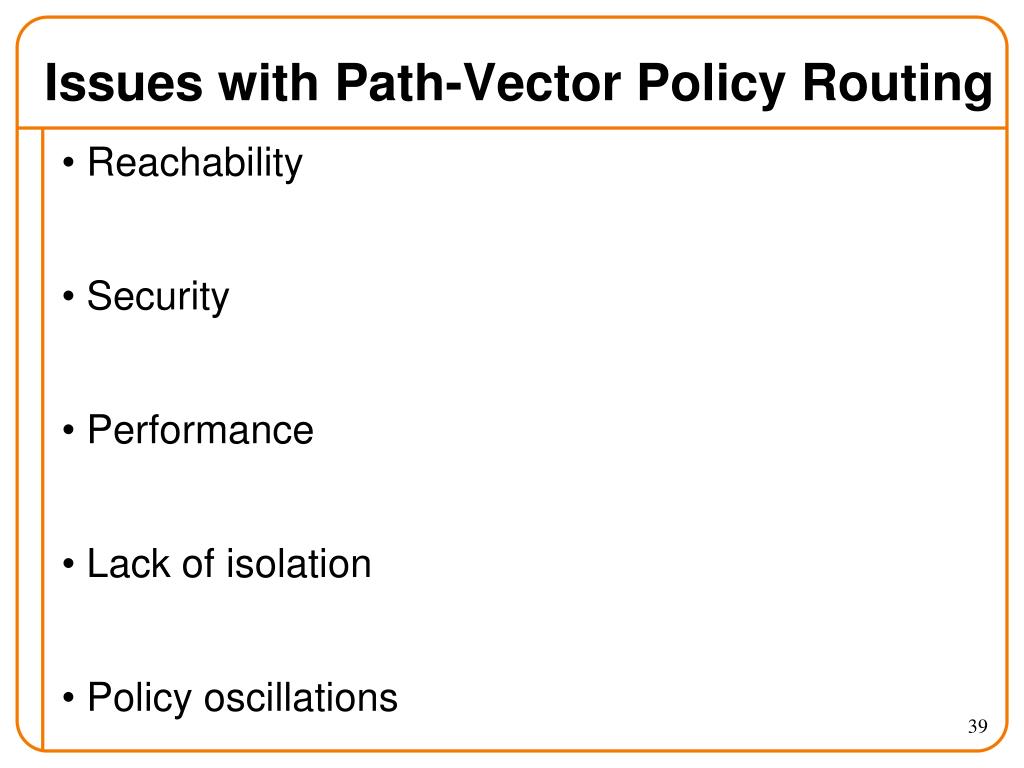 Issues with Path-Vector Policy Routing

• Reachability

• Security

• Performance

• Lack of isolation

• Policy oscillations

39